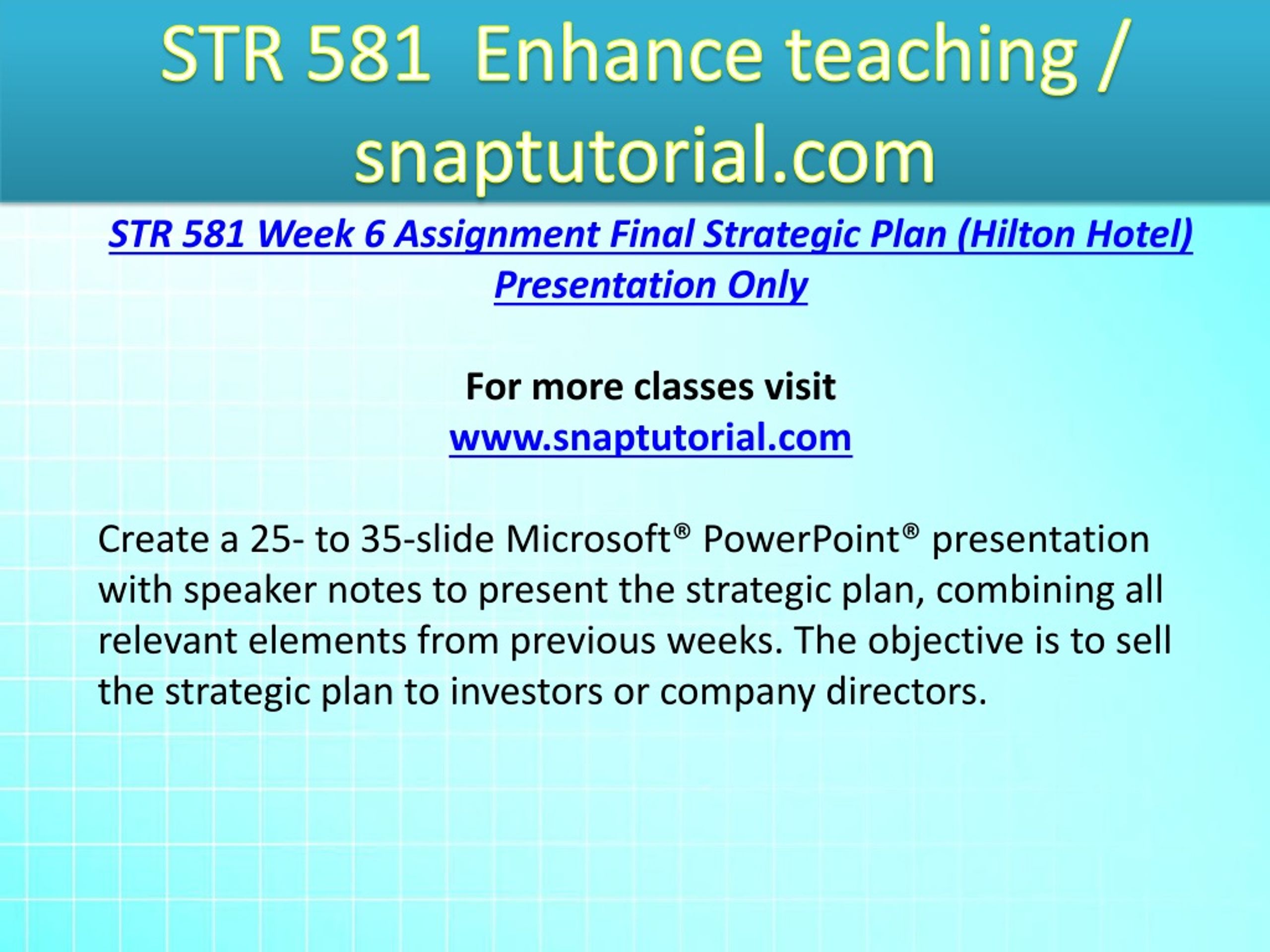 STR 581 Enhance teaching / snaptutorial.com

STR 581 Week 6 Assignment Final Strategic Plan (Hilton Hotel) Presentation Only

For more classes visit
www.snaptutorial.com

Create a 25- to 35-slide Microsoft® PowerPoint® presentation with speaker notes to present the strategic plan, combining all relevant elements from previous weeks. The objective is to sell the strategic plan to investors or company directors.